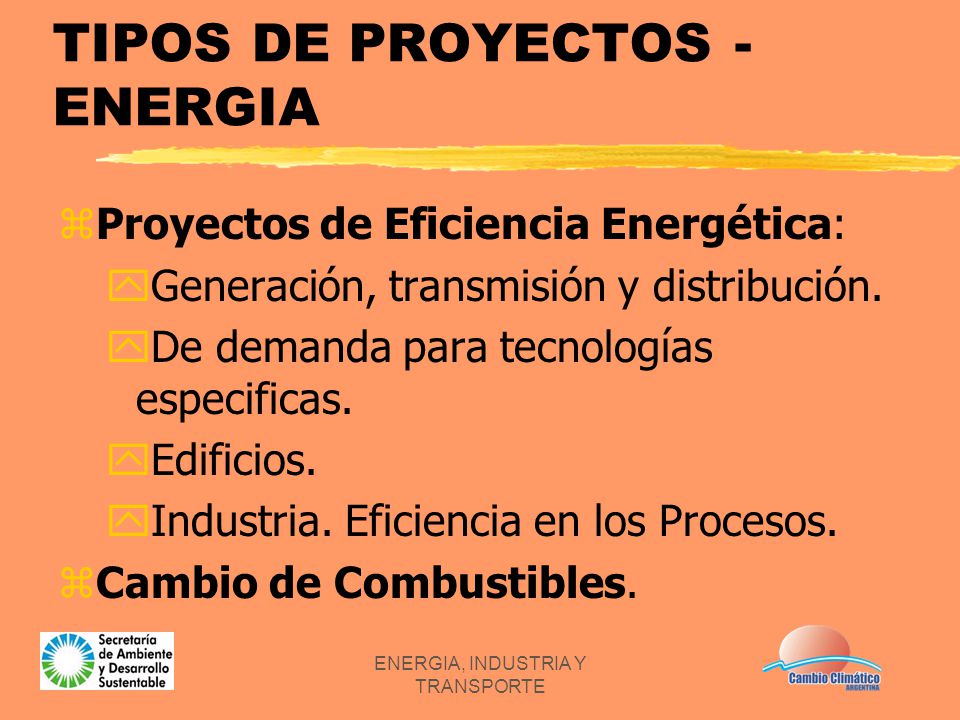 TIPOS DE PROYECTOS - ENERGIA

Proyectos de Eficiencia Energética:

Generación, transmisión y distribución.

De demanda para tecnologías especificas.

Edificios.

Industria. Eficiencia en los Procesos.

Cambio de Combustibles.

Secretaría de Ambiente y Desarrollo Sustentable

ENERGIA, INDUSTRIA Y TRANSPORTE

Cambio Climático ARGENTINA